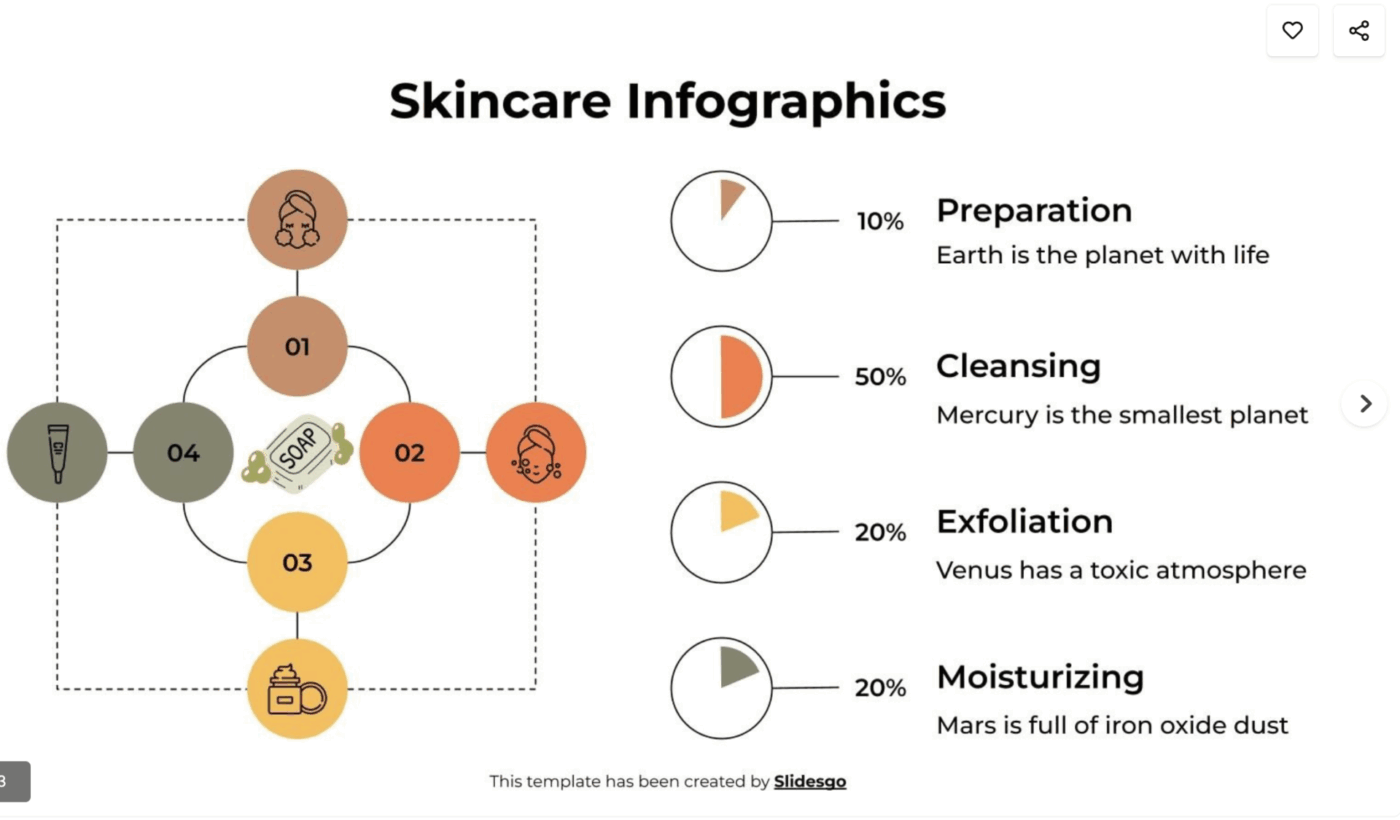 Skincare Infographics

01

04

SOAP

02

03

10%

Preparation

Earth is the planet with life

50%

Cleansing

Mercury is the smallest planet

20%

Exfoliation

Venus has a toxic atmosphere

20%

Moisturizing

Mars is full of iron oxide dust

3

This template has been created by Slidesgo